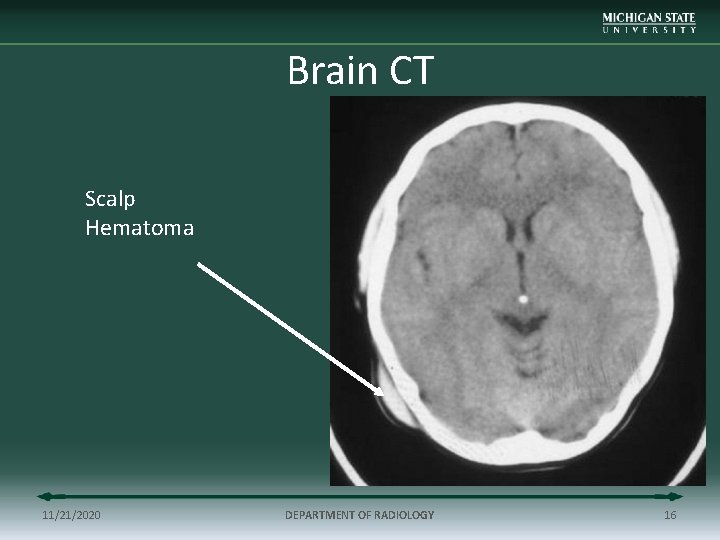 MICHIGAN STATE
UNIVERSITY

Brain CT

Scalp
Hematoma

11/21/2020

DEPARTMENT OF RADIOLOGY

16